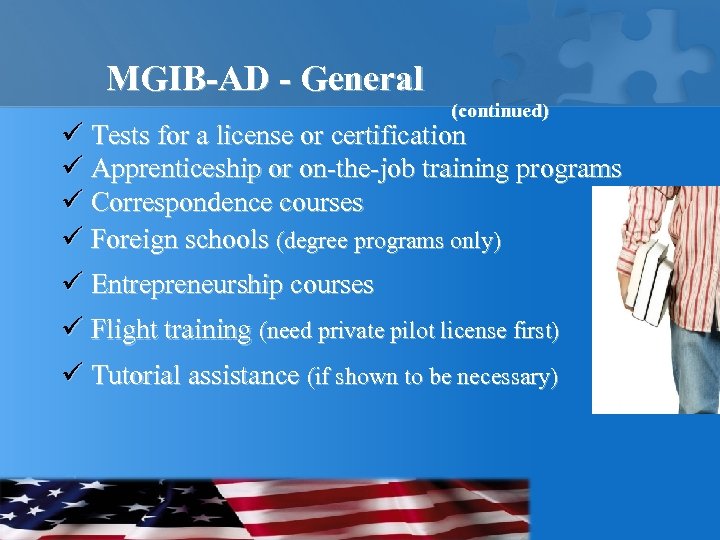 MGIB-AD - General

(continued)

✓ Tests for a license or certification
✓ Apprenticeship or on-the-job training programs
✓ Correspondence courses
✓ Foreign schools (degree programs only)
✓ Entrepreneurship courses
✓ Flight training (need private pilot license first)
✓ Tutorial assistance (if shown to be necessary)